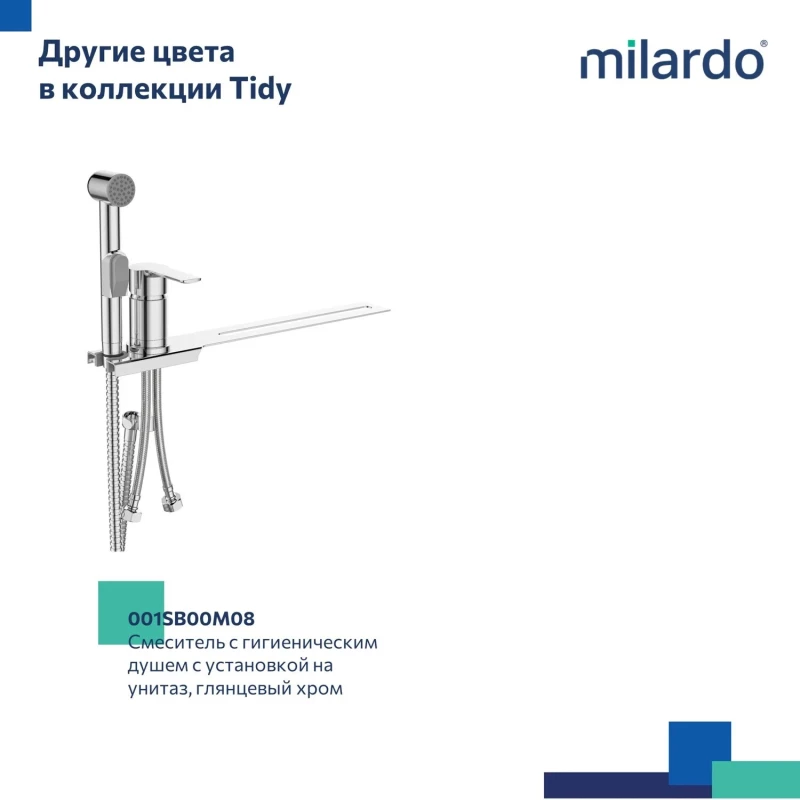 Другие цвета в коллекции Tidy

milardo®

001SB00M08
Смеситель с гигиеническим душем с установкой на унитаз, глянцевый хром